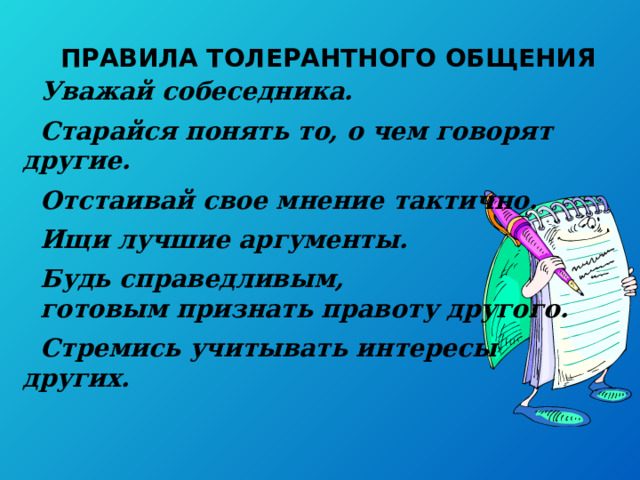 ПРАВИЛА ТОЛЕРАНТНОГО ОБЩЕНИЯ

Уважай собеседника.

Старайся понять то, о чем говорят другие.

Отстаивай свое мнение тактично.

Ищи лучшие аргументы.

Будь справедливым, готовым признать правоту другого.

Стремись учитывать интересы других.